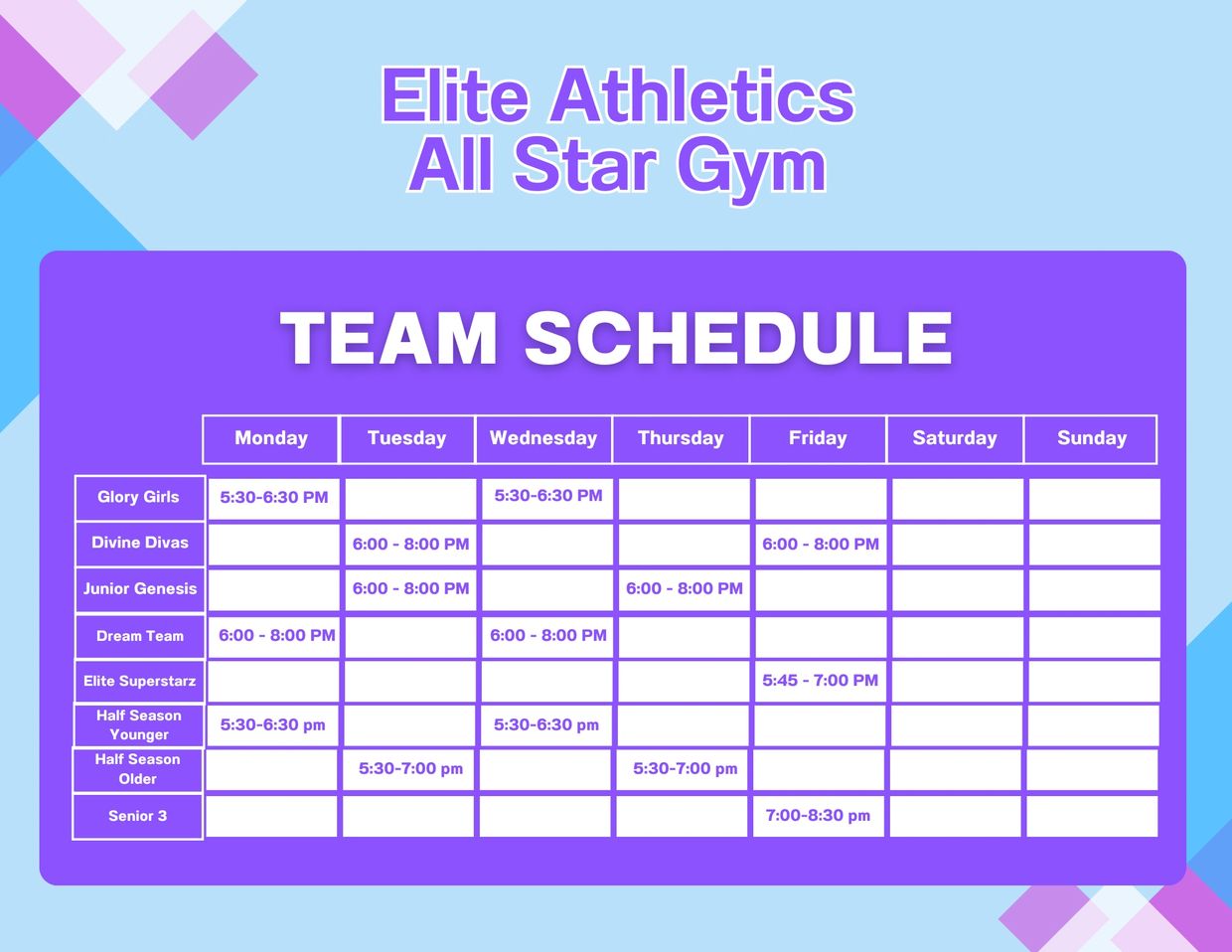 Elite Athletics
All Star Gym

TEAM SCHEDULE

| | Monday | Tuesday | Wednesday | Thursday | Friday | Saturday | Sunday |
|---|---|---|---|---|---|---|---|
| Glory Girls | 5:30-6:30 PM | | 5:30-6:30 PM | | | | |
| Divine Divas | | 6:00 - 8:00 PM | | | 6:00 - 8:00 PM | | |
| Junior Genesis | | 6:00 - 8:00 PM | | 6:00 - 8:00 PM | | | |
| Dream Team | 6:00 - 8:00 PM | | 6:00 - 8:00 PM | | | | |
| Elite Superstarz | | | | | 5:45 - 7:00 PM | | |
| Half Season Younger | 5:30-6:30 pm | | 5:30-6:30 pm | | | | |
| Half Season Older | | 5:30-7:00 pm | | 5:30-7:00 pm | | | |
| Senior 3 | | | | | 7:00-8:30 pm | | |